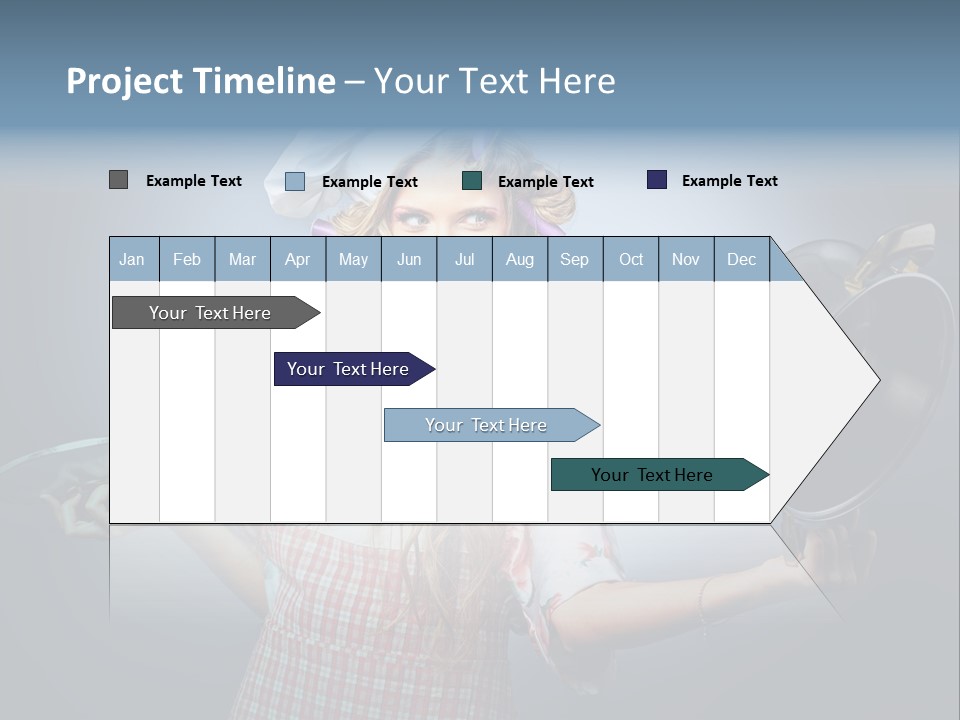 Project Timeline – Your Text Here

Example Text
Example Text
Example Text
Example Text

| Jan | Feb | Mar | Apr | May | Jun | Jul | Aug | Sep | Oct | Nov | Dec |
|---|---|---|---|---|---|---|---|---|---|---|---|

Your Text Here

Your Text Here

Your Text Here

Your Text Here